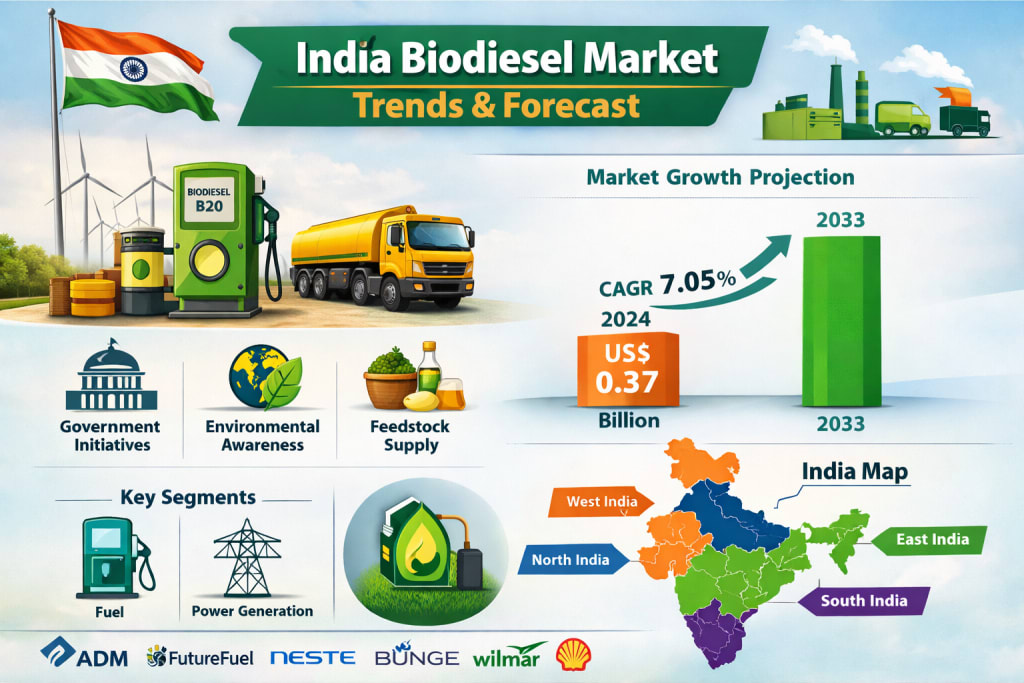 India Biodiesel Market
Trends & Forecast

BIODIESEL
B20

Market Growth Projection

2033

CAGR 7.05%

2024

US$
0.37
Billion

2033

Government Initiatives

Environmental Awareness

Feedstock Supply

Key Segments

Fuel

Power Generation

India Map

West India

North India

East India

South India

ADM FutureFuel NESTE BUNGE wilmar